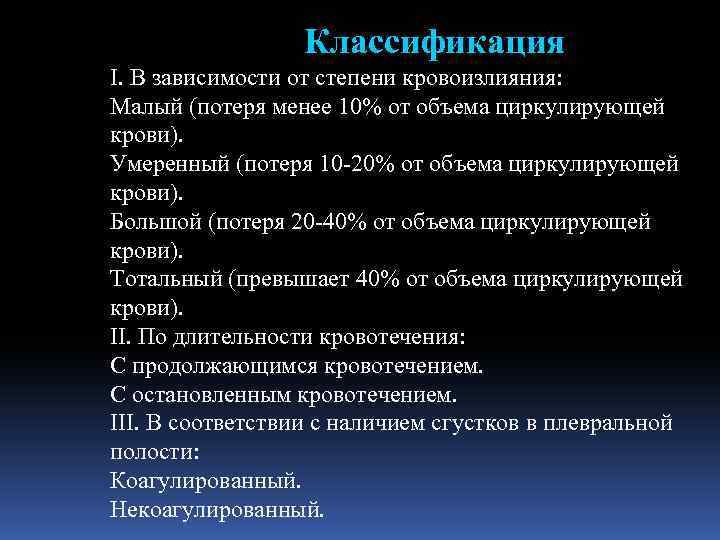 Классификация

I. В зависимости от степени кровоизлияния:
Малый (потеря менее 10% от объема циркулирующей крови).
Умеренный (потеря 10-20% от объема циркулирующей крови).
Большой (потеря 20-40% от объема циркулирующей крови).
Тотальный (превышает 40% от объема циркулирующей крови).
II. По длительности кровотечения:
С продолжающимся кровотечением.
С остановленным кровотечением.
III. В соответствии с наличием сгустков в плевральной полости:
Коагулированный.
Некоагулированный.